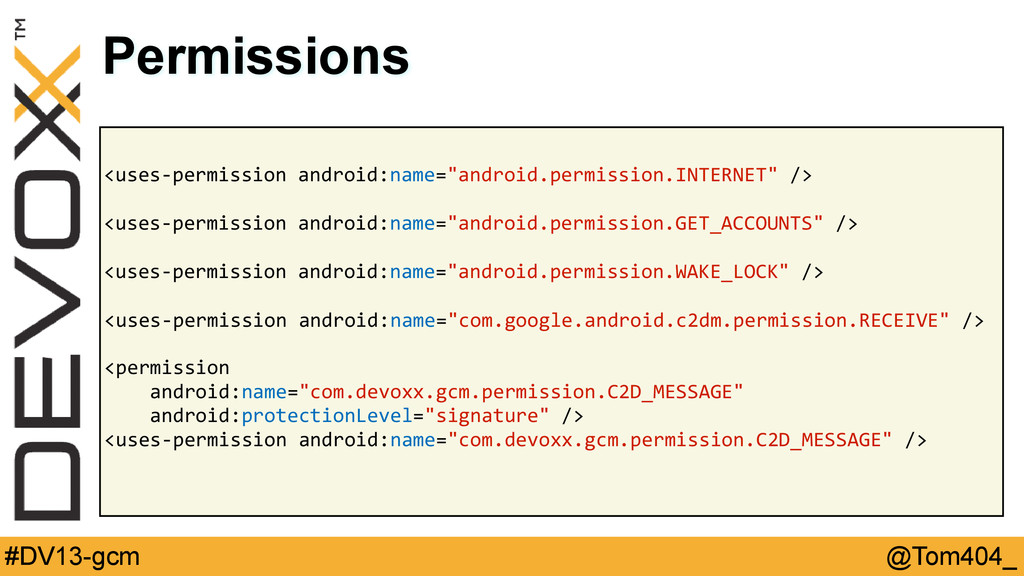 DEVOXX™

Permissions

<uses-permission android:name="android.permission.INTERNET" />

<uses-permission android:name="android.permission.GET_ACCOUNTS" />

<uses-permission android:name="android.permission.WAKE_LOCK" />

<uses-permission android:name="com.google.android.c2dm.permission.RECEIVE" />

<permission
android:name="com.devoxx.gcm.permission.C2D_MESSAGE"
android:protectionLevel="signature" />
<uses-permission android:name="com.devoxx.gcm.permission.C2D_MESSAGE" />

#DV13-gcm

@Tom404_